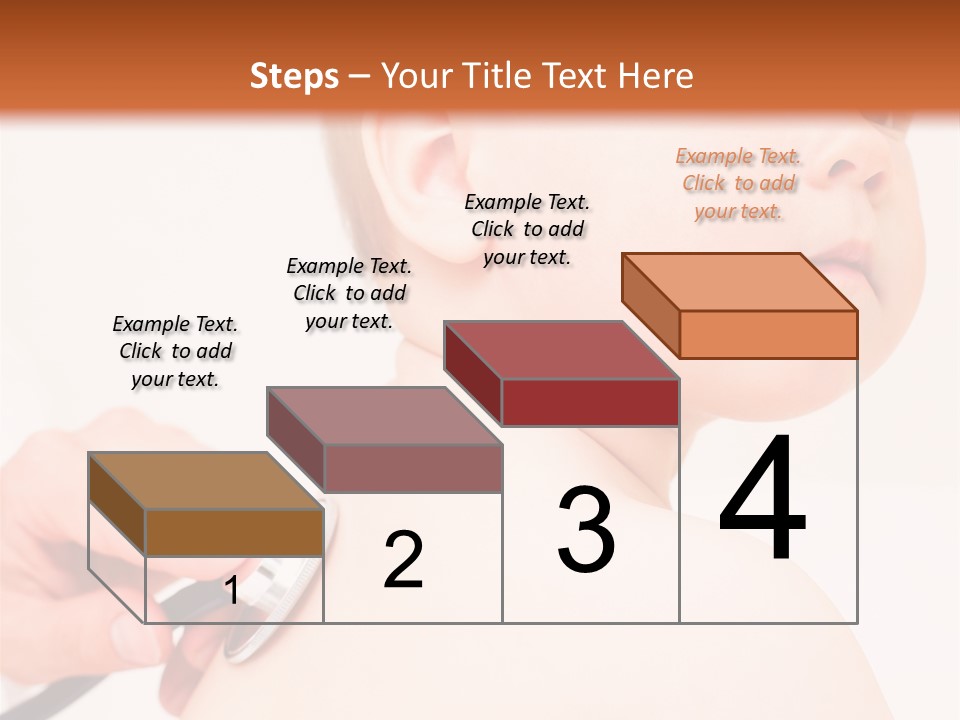 Steps – Your Title Text Here

Example Text. Click to add your text.

Example Text. Click to add your text.

Example Text. Click to add your text.

Example Text. Click to add your text.

1

2

3

4